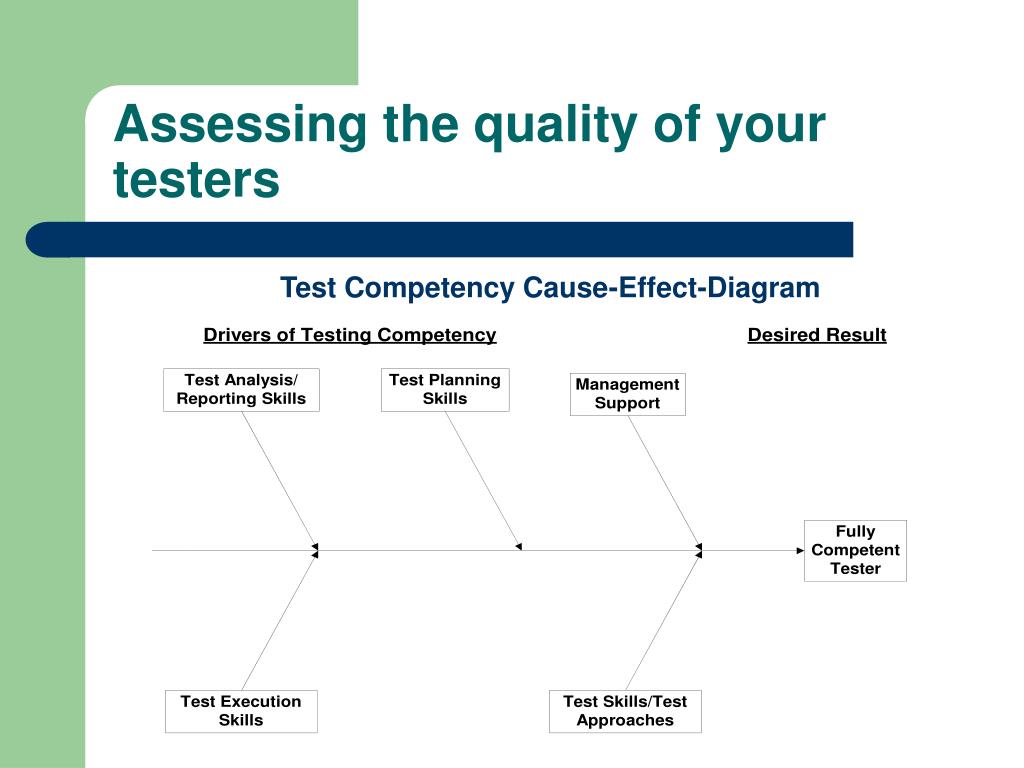 Assessing the quality of your testers

Test Competency Cause-Effect-Diagram

Drivers of Testing Competency

Desired Result

Test Analysis/ Reporting Skills

Test Planning Skills

Management Support

Fully Competent Tester

Test Execution Skills

Test Skills/Test Approaches